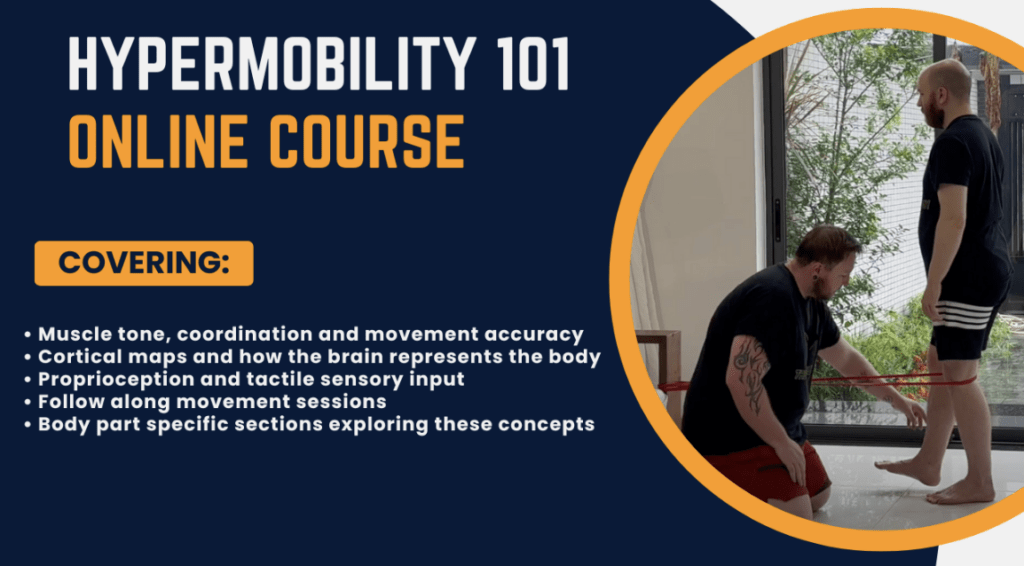 HYPERMOBILITY 101
ONLINE COURSE

COVERING:

• Muscle tone, coordination and movement accuracy
• Cortical maps and how the brain represents the body
• Proprioception and tactile sensory input
• Follow along movement sessions
• Body part specific sections exploring these concepts